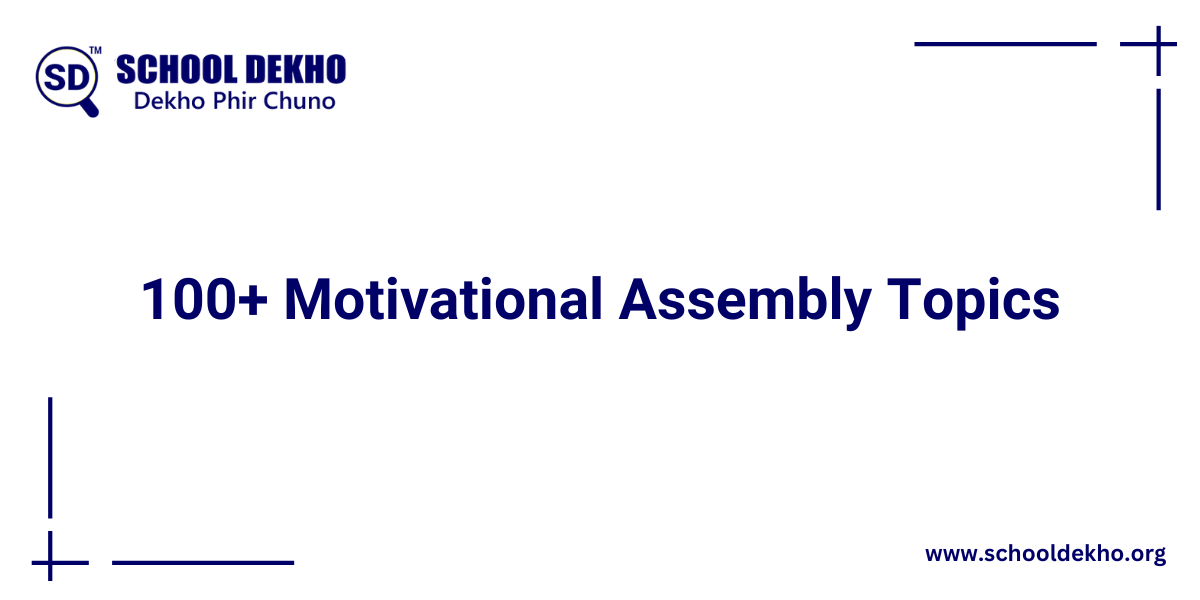 SD™
SCHOOL DEKHO
Dekho Phir Chuno

100+ Motivational Assembly Topics

www.schooldekho.org